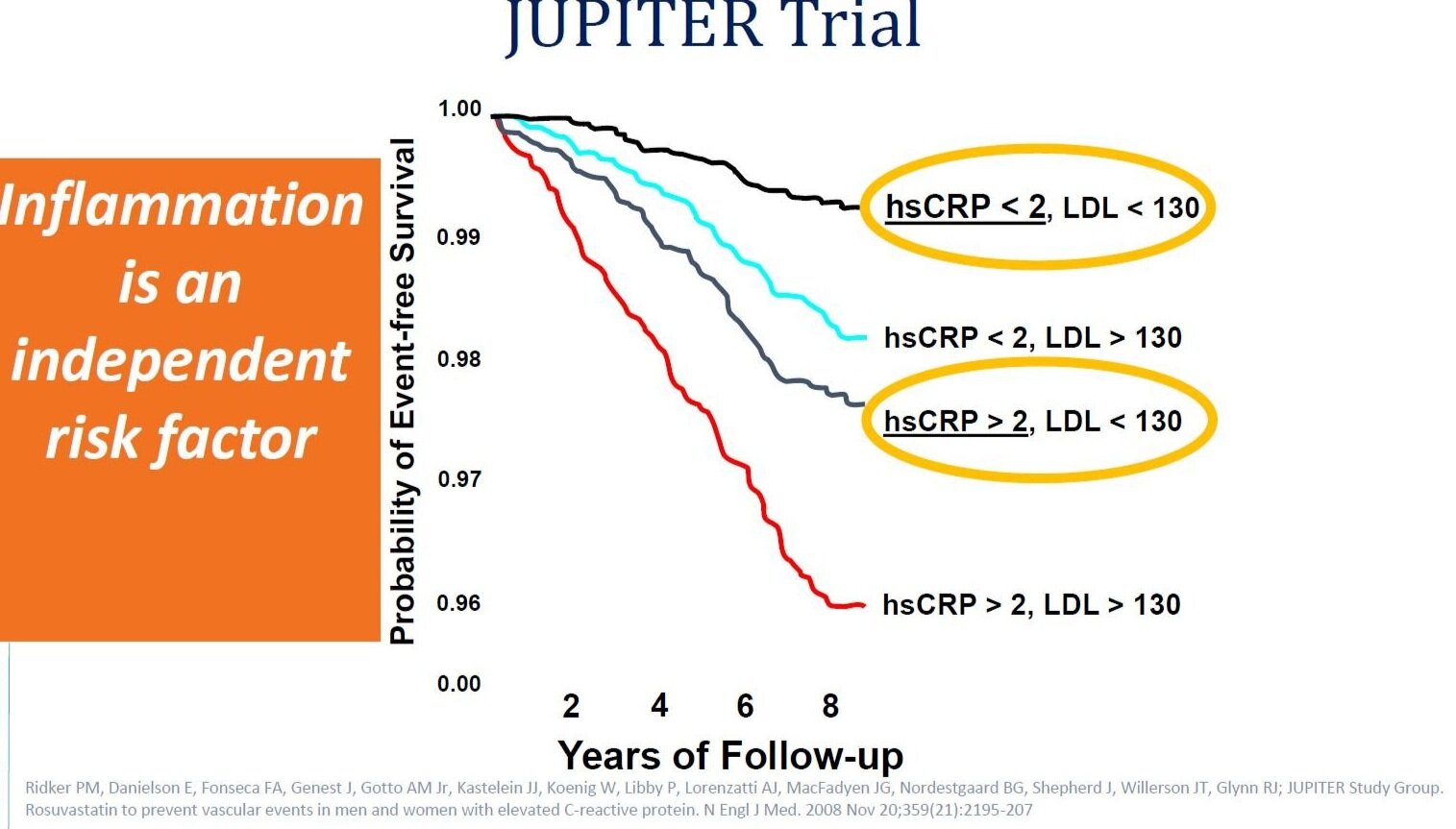 JUPITER Trial

Inflammation is an independent risk factor

Probability of Event-free Survival

1.00

0.99

0.98

0.97

0.96

0.00

hsCRP < 2, LDL < 130

hsCRP < 2, LDL > 130

hsCRP > 2, LDL < 130

hsCRP > 2, LDL > 130

2 4 6 8

Years of Follow-up

Ridker PM, Danielson E, Fonseca FA, Genest J, Gotto AM Jr, Kastelein JJ, Koenig W, Libby P, Lorenzatti AJ, MacFadyen JG, Nordestgaard BG, Shepherd J, Willerson JT, Glynn RJ; JUPITER Study Group. Rosuvastatin to prevent vascular events in men and women with elevated C-reactive protein. N Engl J Med. 2008 Nov 20;359(21):2195-207